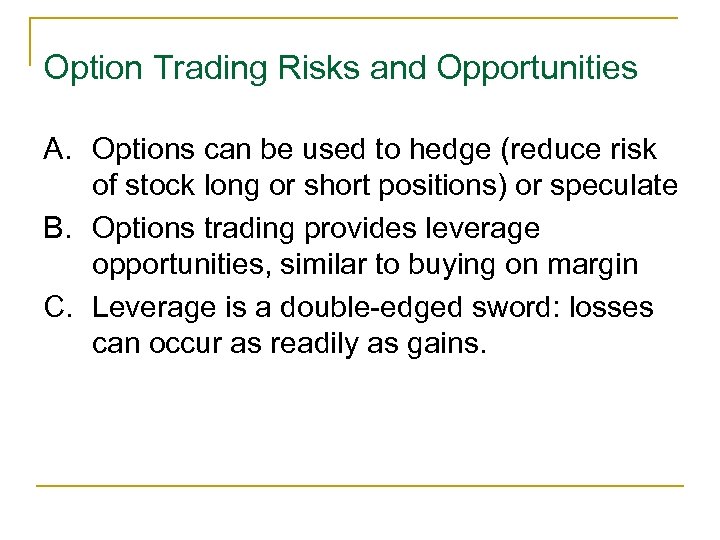 Option Trading Risks and Opportunities

A. Options can be used to hedge (reduce risk of stock long or short positions) or speculate

B. Options trading provides leverage opportunities, similar to buying on margin

C. Leverage is a double-edged sword: losses can occur as readily as gains.